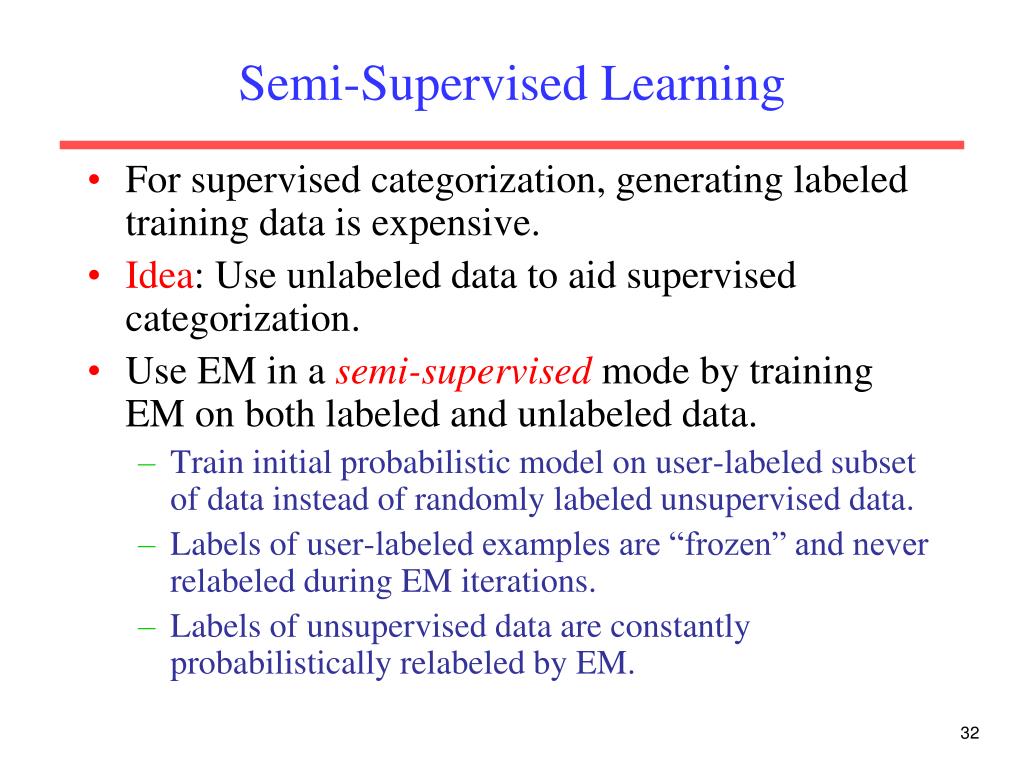 Semi-Supervised Learning

• For supervised categorization, generating labeled training data is expensive.
• Idea: Use unlabeled data to aid supervised categorization.
• Use EM in a semi-supervised mode by training EM on both labeled and unlabeled data.
– Train initial probabilistic model on user-labeled subset of data instead of randomly labeled unsupervised data.
– Labels of user-labeled examples are “frozen” and never relabeled during EM iterations.
– Labels of unsupervised data are constantly probabilistically relabeled by EM.

32